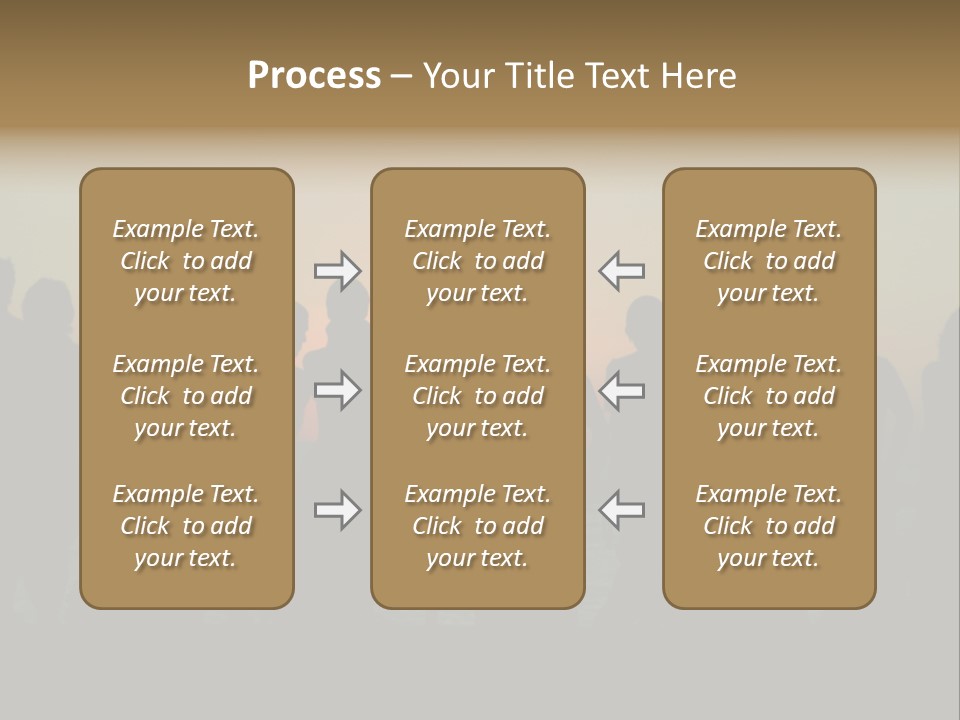 Process – Your Title Text Here

Example Text. Click to add your text.

Example Text. Click to add your text.

Example Text. Click to add your text.

Example Text. Click to add your text.

Example Text. Click to add your text.

Example Text. Click to add your text.

Example Text. Click to add your text.

Example Text. Click to add your text.

Example Text. Click to add your text.